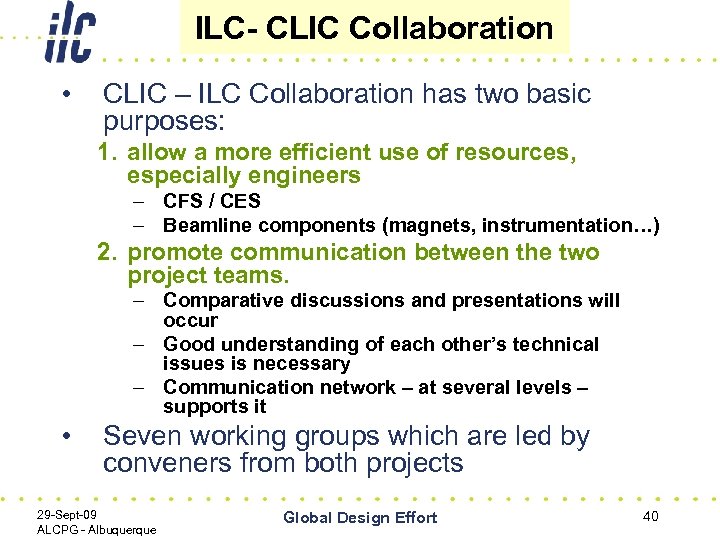 ilc

ILC- CLIC Collaboration

• CLIC – ILC Collaboration has two basic purposes:

1. allow a more efficient use of resources, especially engineers
– CFS / CES
– Beamline components (magnets, instrumentation…)

2. promote communication between the two project teams.
– Comparative discussions and presentations will occur
– Good understanding of each other's technical issues is necessary
– Communication network – at several levels – supports it

• Seven working groups which are led by conveners from both projects

29-Sept-09
ALCPG - Albuquerque

Global Design Effort

40